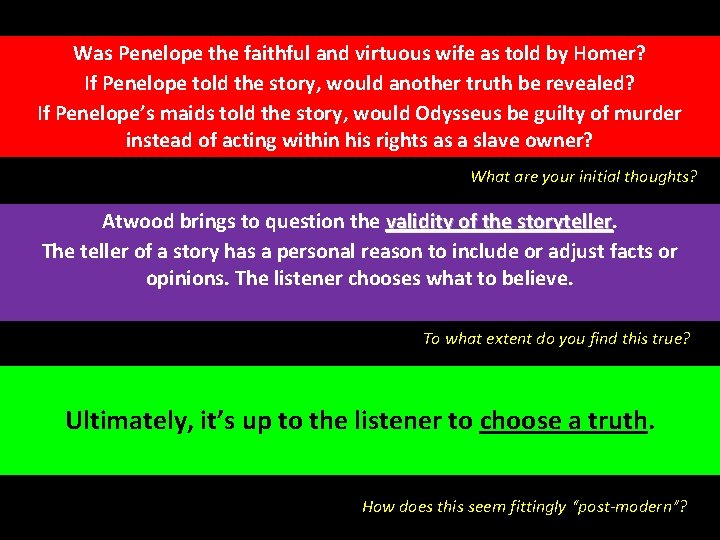 Was Penelope the faithful and virtuous wife as told by Homer?
If Penelope told the story, would another truth be revealed?
If Penelope's maids told the story, would Odysseus be guilty of murder instead of acting within his rights as a slave owner?

What are your initial thoughts?

Atwood brings to question the validity of the storyteller.
The teller of a story has a personal reason to include or adjust facts or opinions. The listener chooses what to believe.

To what extent do you find this true?

Ultimately, it's up to the listener to choose a truth.

How does this seem fittingly "post-modern"?